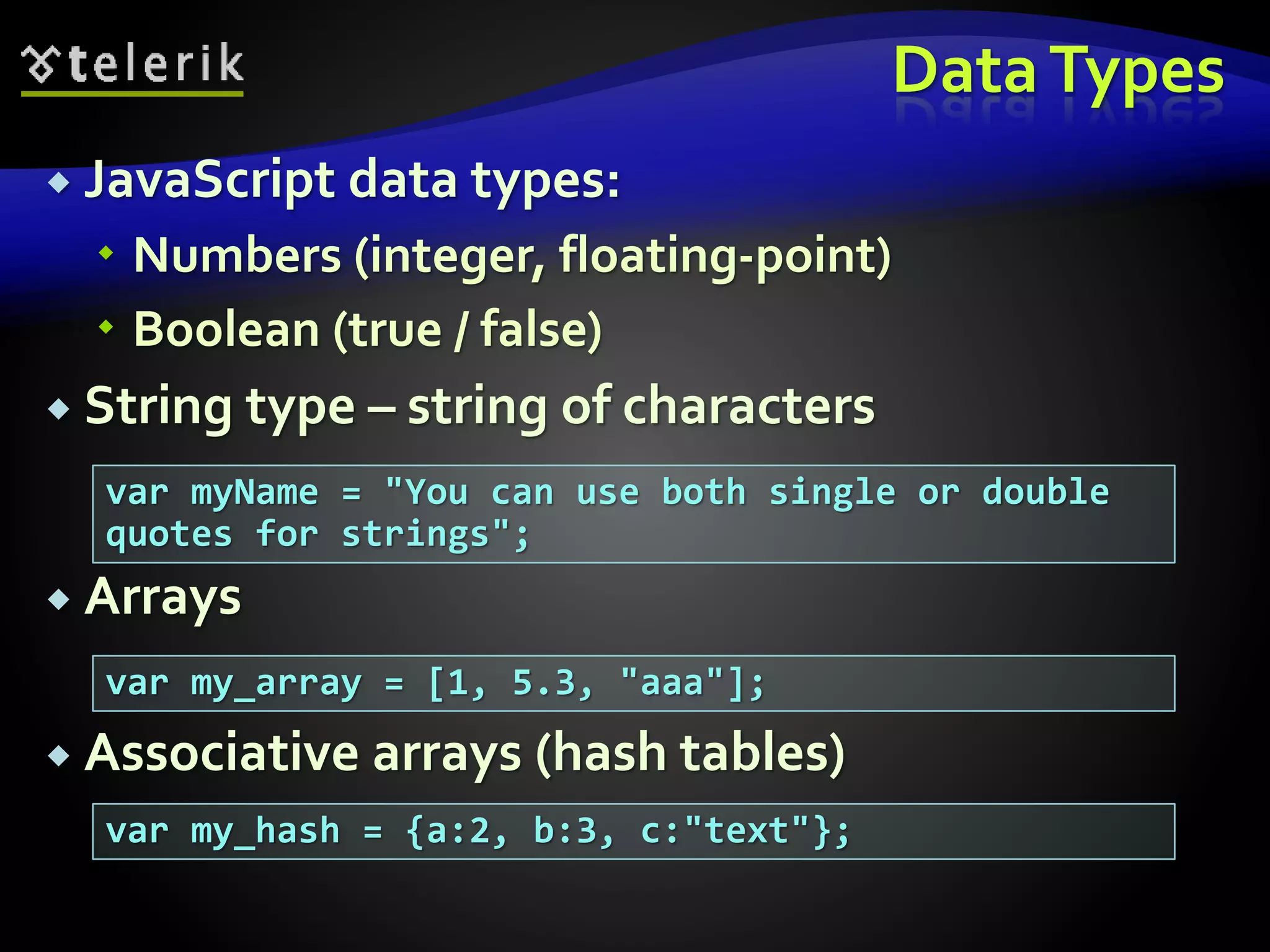 telerik

Data Types

JavaScript data types:

Numbers (integer, floating-point)

Boolean (true / false)

String type – string of characters

var myName = "You can use both single or double quotes for strings";

Arrays

var my_array = [1, 5.3, "aaa"];

Associative arrays (hash tables)

var my_hash = {a:2, b:3, c:"text"};